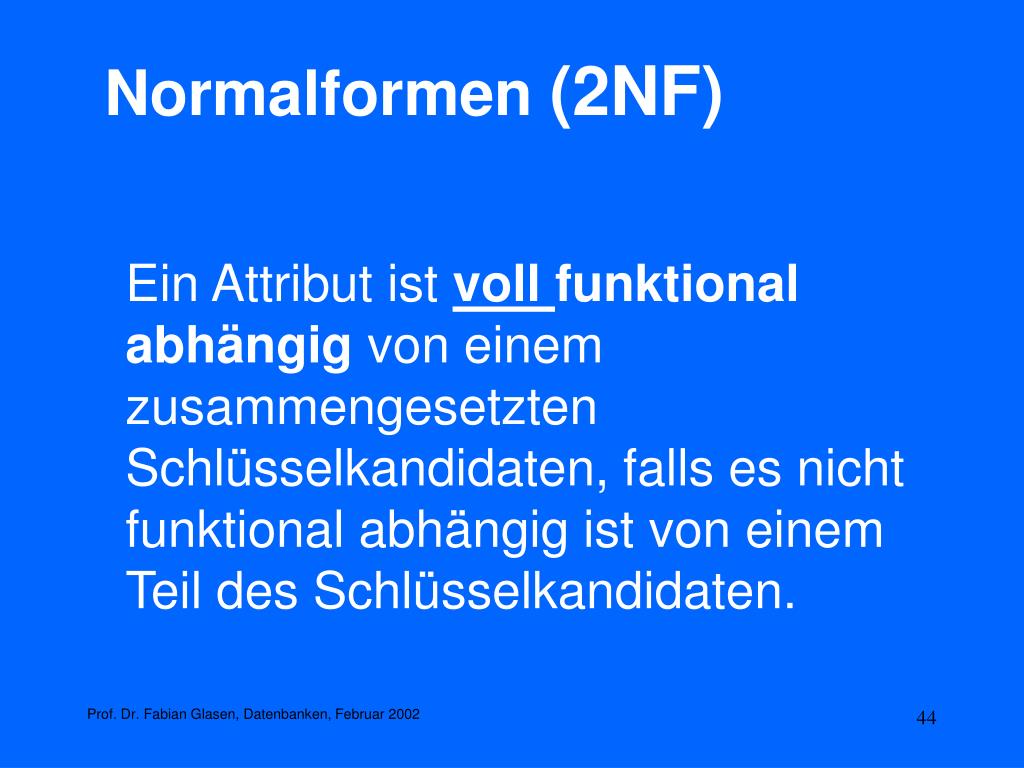 Normalformen (2NF)

Ein Attribut ist voll funktional abhängig von einem zusammengesetzten Schlüsselkandidaten, falls es nicht funktional abhängig ist von einem Teil des Schlüsselkandidaten.

Prof. Dr. Fabian Glasen, Datenbanken, Februar 2002

44